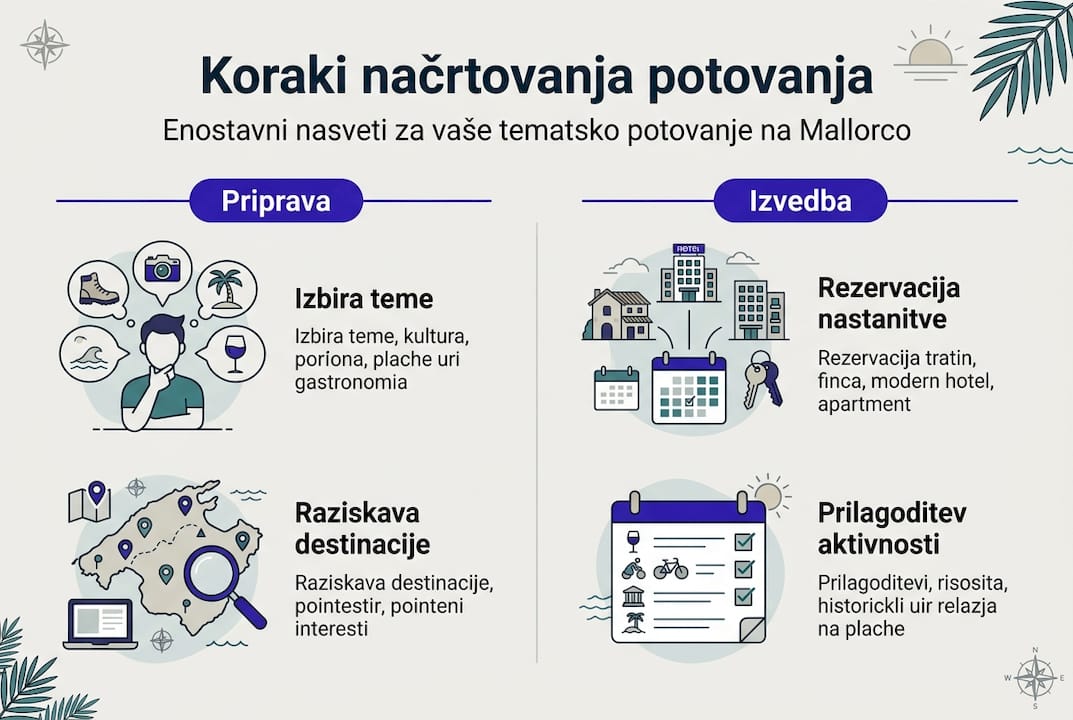 Koraki načrtovanja potovanja

Enostavni nasveti za vaše tematsko potovanje na Mallorco

Priprava

Izbira teme

Izbira teme, kultura, poriona, plache uri gastronomia

Raziskava destinacije

Raziskava destinacije, pointestir, pointeni interesti

Izvedba

HOTEL

Rezervacija nastanitve

Rezervacija tratin, finca, modern hotel, apartment

Prilagoditev aktivnosti

Prilagoditevi, risosita, historickli uir relazja na plache

N
W
E
S